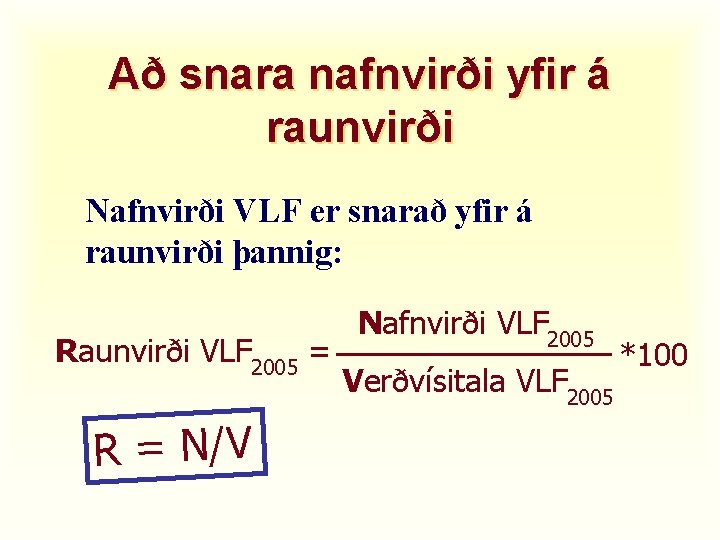 Að snara nafnvirði yfir á raunvirði

Nafnvirði VLF er snarað yfir á raunvirði þannig:

$\text{Raunvirði VLF}_{2005} = \frac{\text{Nafnvirði VLF}_{2005}}{\text{Verðvísitala VLF}_{2005}} * 100$

R = N/V